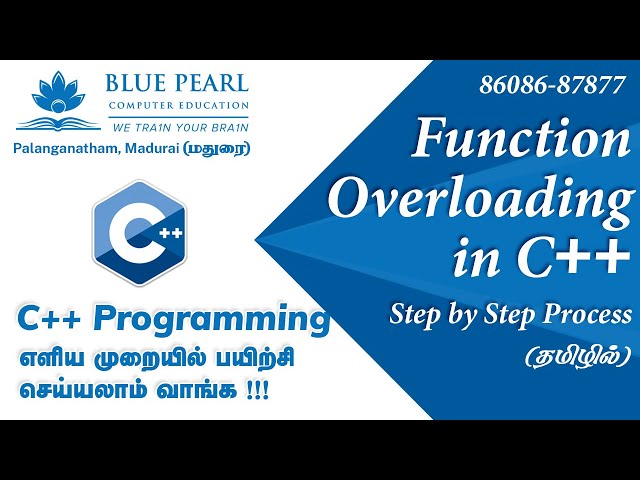 BLUE PEARL
COMPUTER EDUCATION
WE TRA1N YOUR BRA1N
Palanganatham, Madurai (மதுரை)

C++

C++ Programming
எளிய முறையில் பயிற்சி செய்யலாம் வாங்க !!!

86086-87877
Function Overloading in C++
Step by Step Process
(தமிழில்)